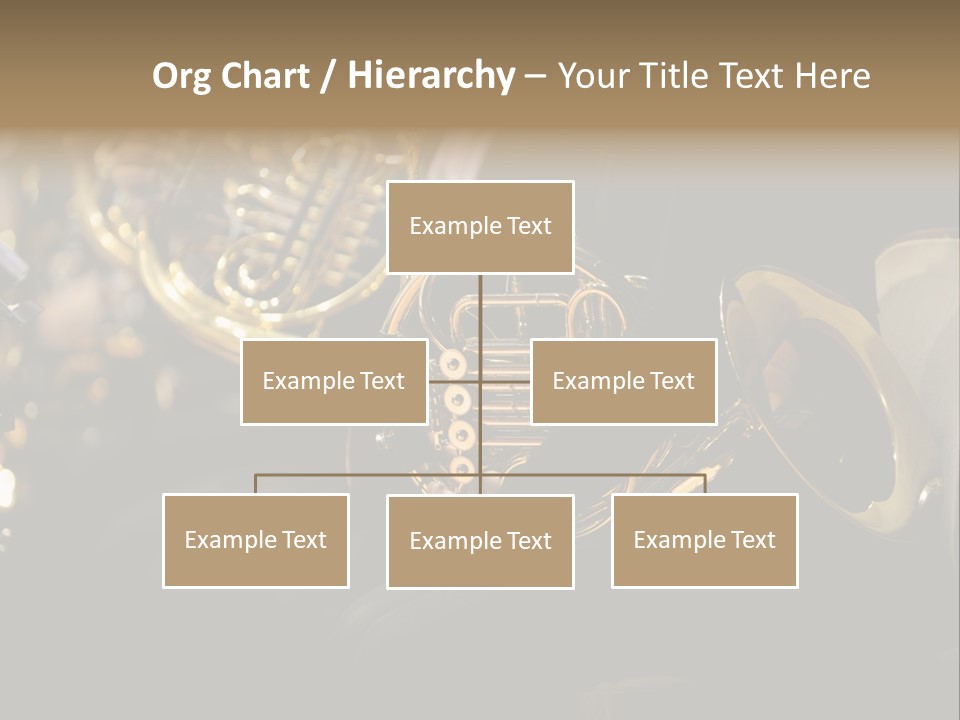 Org Chart / Hierarchy – Your Title Text Here

Example Text

Example Text

Example Text

Example Text

Example Text

Example Text